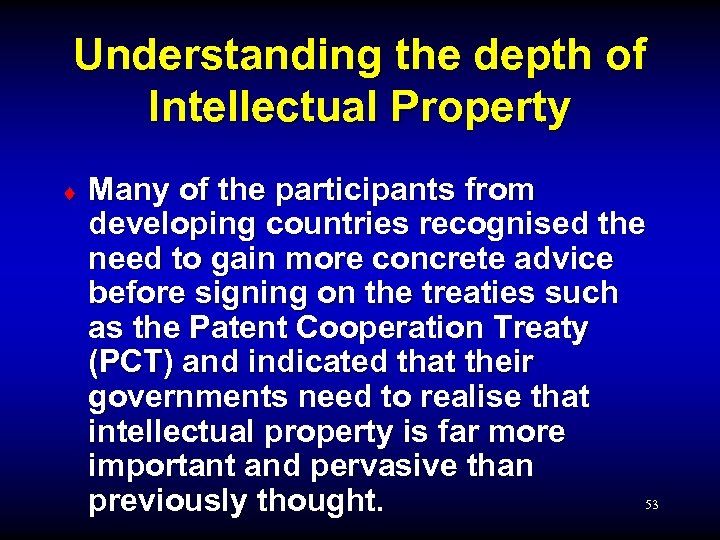 Understanding the depth of Intellectual Property

♦ Many of the participants from developing countries recognised the need to gain more concrete advice before signing on the treaties such as the Patent Cooperation Treaty (PCT) and indicated that their governments need to realise that intellectual property is far more important and pervasive than previously thought.

53